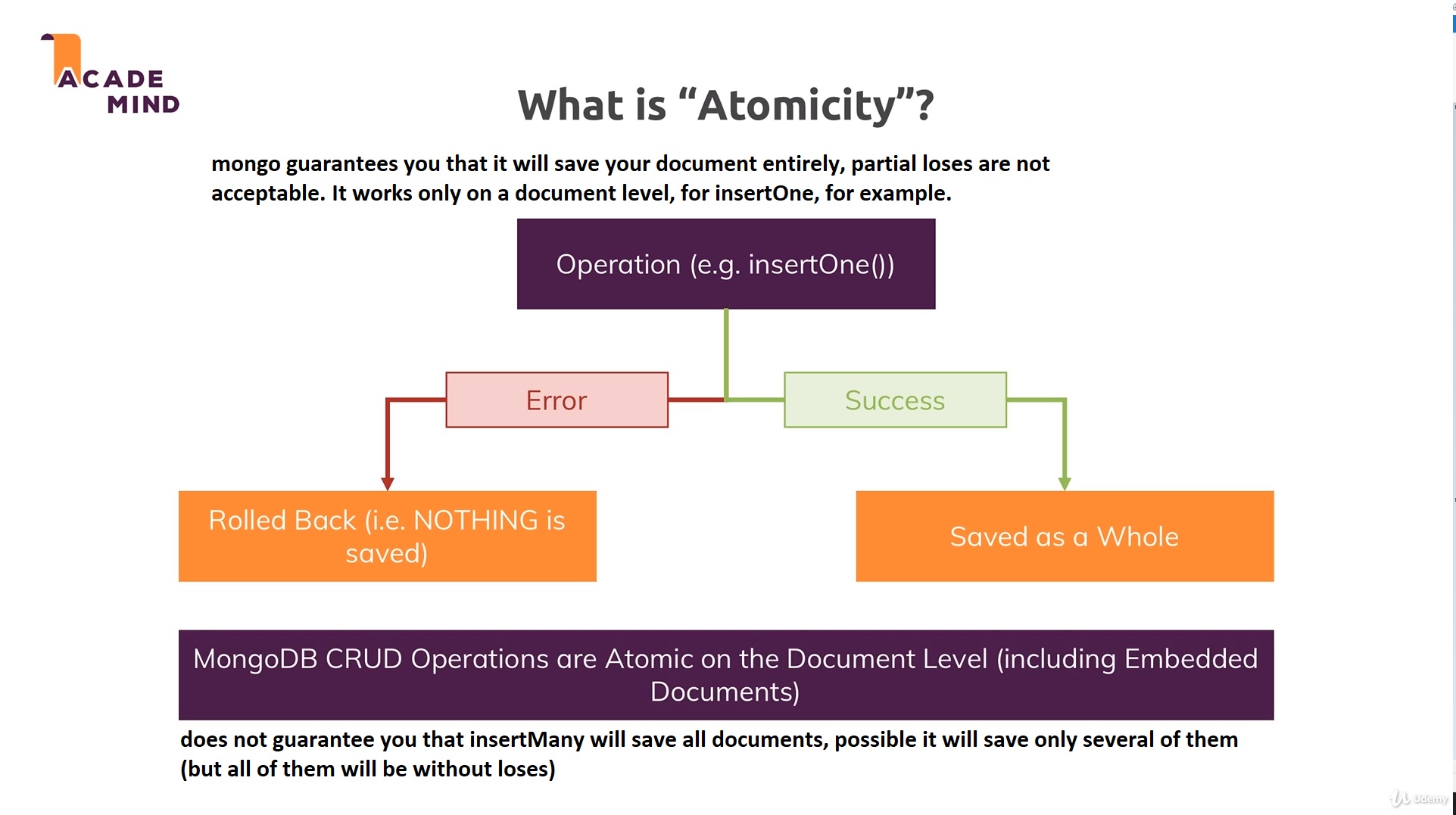 ACADE MIND

What is “Atomicity”?

mongo guarantees you that it will save your document entirely, partial loses are not acceptable. It works only on a document level, for insertOne, for example.

Operation (e.g. insertOne())

Error

Success

Rolled Back (i.e. NOTHING is saved)

Saved as a Whole

MongoDB CRUD Operations are Atomic on the Document Level (including Embedded Documents)

does not guarantee you that insertMany will save all documents, possible it will save only several of them (but all of them will be without loses)

Udemy